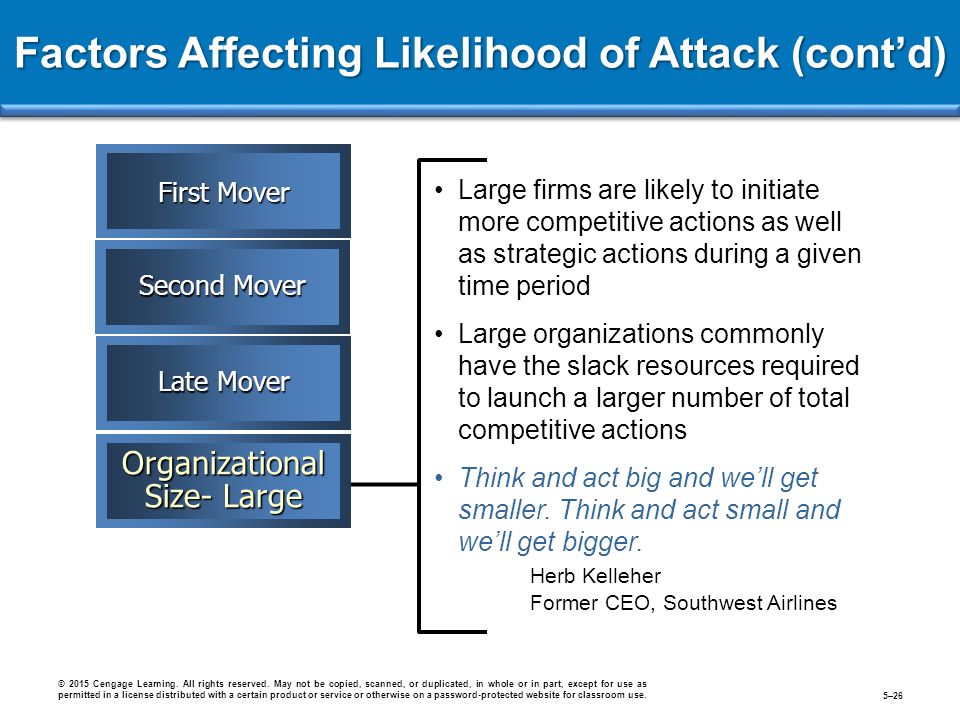 Factors Affecting Likelihood of Attack (cont'd)

First Mover

Second Mover

Late Mover

Organizational Size- Large

• Large firms are likely to initiate more competitive actions as well as strategic actions during a given time period

• Large organizations commonly have the slack resources required to launch a larger number of total competitive actions

• Think and act big and we'll get smaller. Think and act small and we'll get bigger.

Herb Kelleher
Former CEO, Southwest Airlines

© 2015 Cengage Learning. All rights reserved. May not be copied, scanned, or duplicated, in whole or in part, except for use as permitted in a license distributed with a certain product or service or otherwise on a password-protected website for classroom use.

5–26